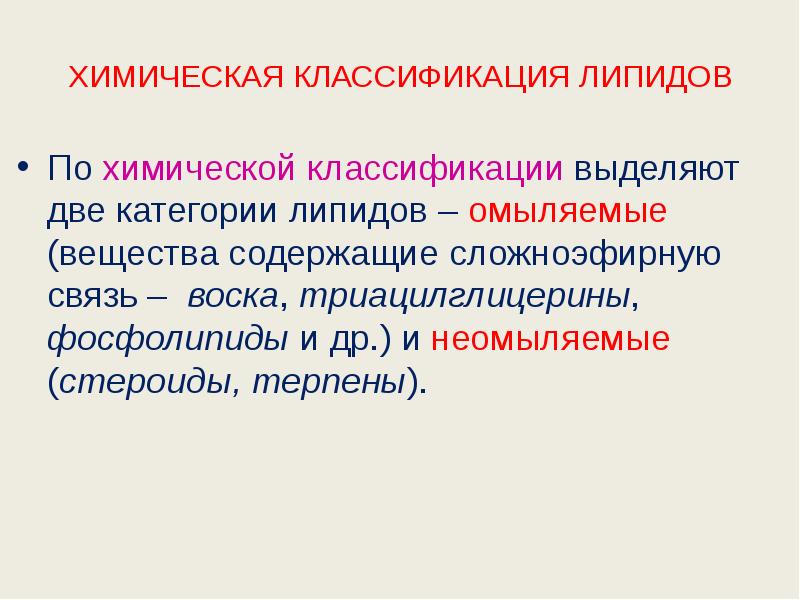 ХИМИЧЕСКАЯ КЛАССИФИКАЦИЯ ЛИПИДОВ

• По химической классификации выделяют две категории липидов – омыляемые (вещества содержащие сложноэфирную связь – воска, триацилглицерины, фосфолипиды и др.) и неомыляемые (стероиды, терпены).